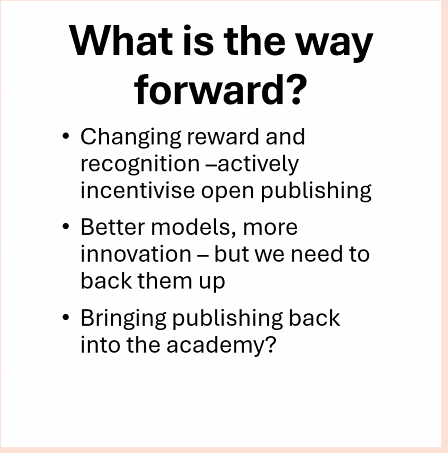 What is the way forward?

• Changing reward and recognition –actively incentivise open publishing

• Better models, more innovation – but we need to back them up

• Bringing publishing back into the academy?